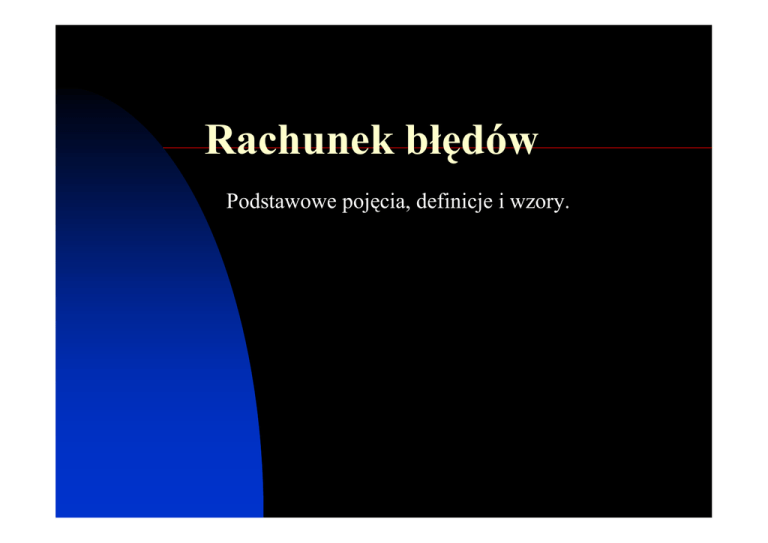 Rachunek błędów

Podstawowe pojęcia, definicje i wzory.